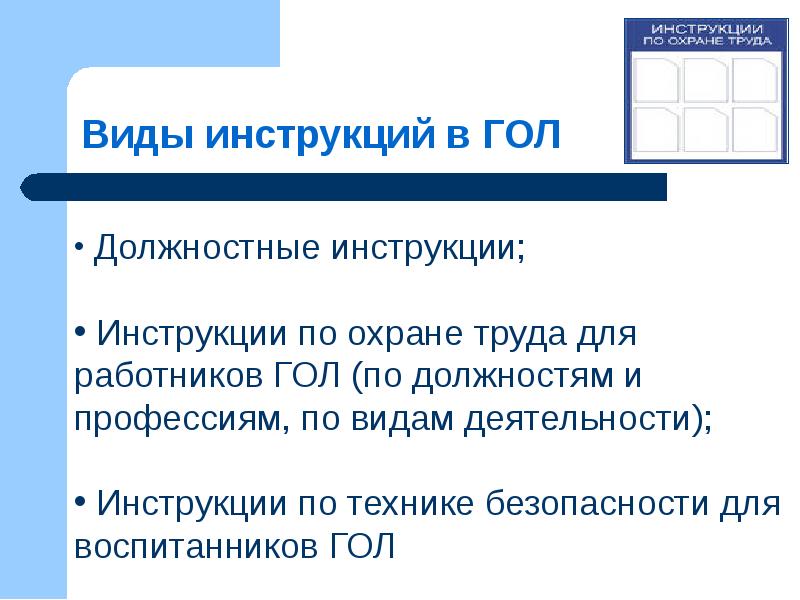 ИНСТРУКЦИИ ПО ОХРАНЕ ТРУДА

Виды инструкций в ГОЛ

• Должностные инструкции;

• Инструкции по охране труда для работников ГОЛ (по должностям и профессиям, по видам деятельности);

• Инструкции по технике безопасности для воспитанников ГОЛ